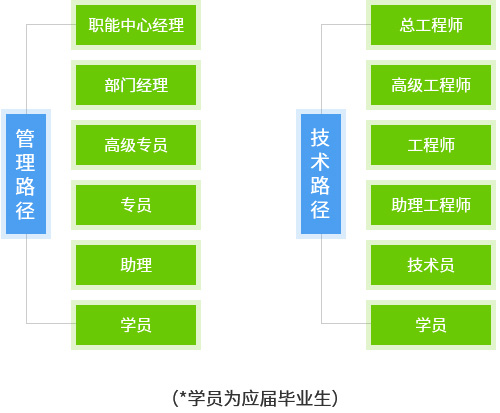 管理路径

职能中心经理

部门经理

高级专员

专员

助理

学员

技术路径

总工程师

高级工程师

工程师

助理工程师

技术员

学员

(*学员为应届毕业生)